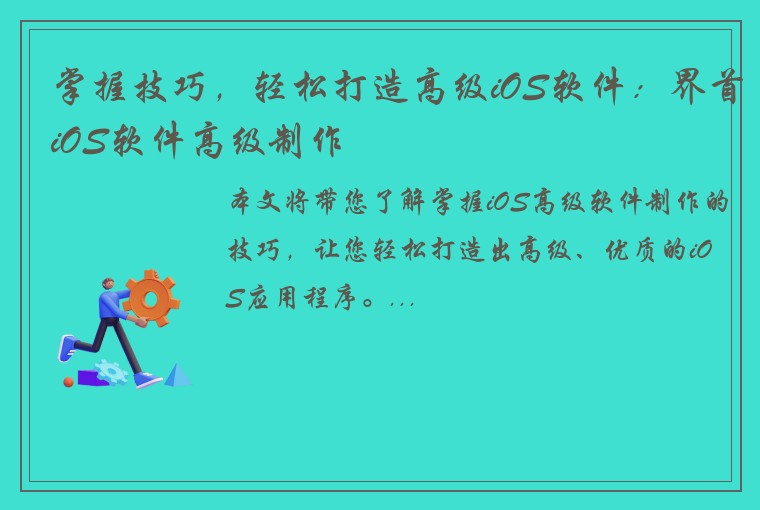 掌握技巧，轻松打造高级iOS软件：界首iOS软件高级制作

本文将带您了解掌握iOS高级软件制作的技巧，让您轻松打造出高级、优质的iOS应用程序。...